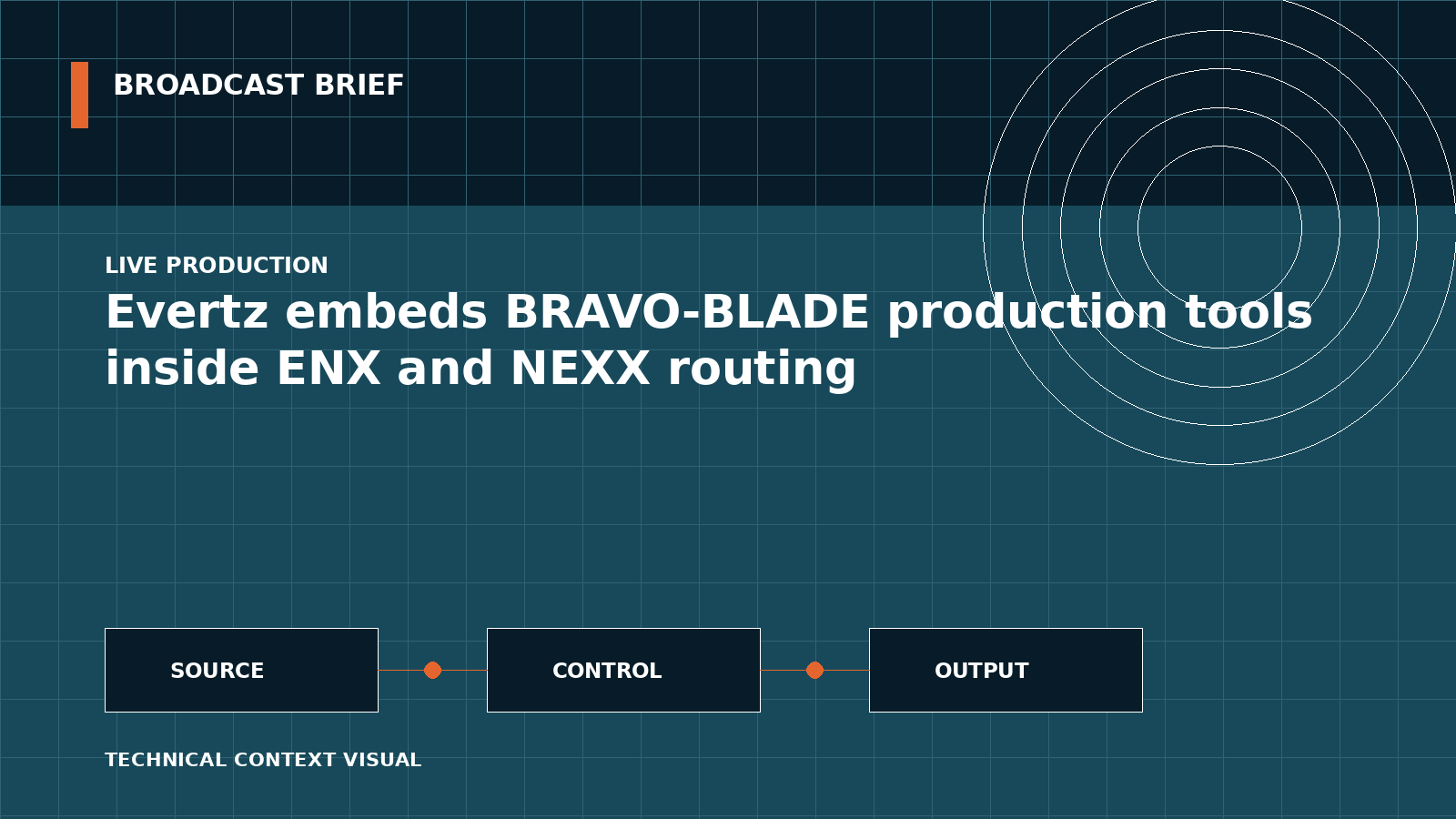 BROADCAST BRIEF

LIVE PRODUCTION

Evertz embeds BRAVO-BLADE production tools inside ENX and NEXX routing

SOURCE

CONTROL

OUTPUT

TECHNICAL CONTEXT VISUAL